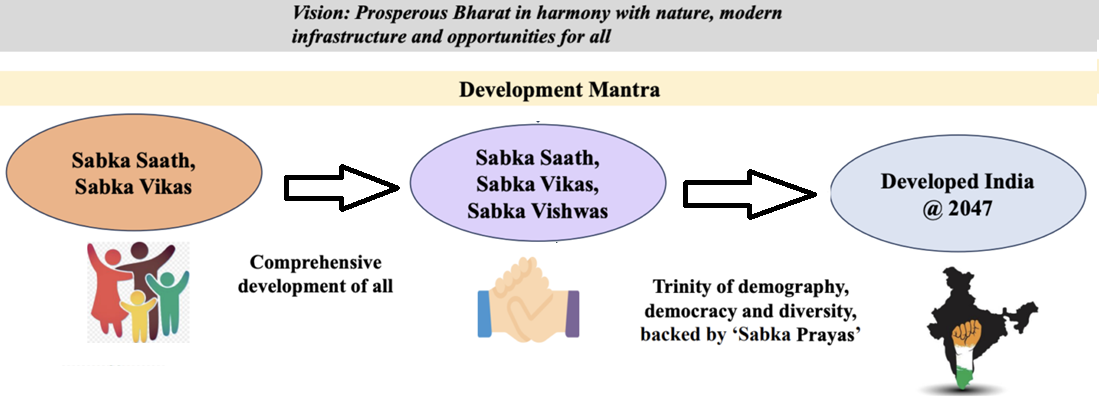 Vision: Prosperous Bharat in harmony with nature, modern infrastructure and opportunities for all

Development Mantra

Sabka Saath, Sabka Vikas

Sabka Saath, Sabka Vikas, Sabka Vishwas

Developed India @ 2047

Comprehensive development of all

Trinity of demography, democracy and diversity, backed by 'Sabka Prayas'